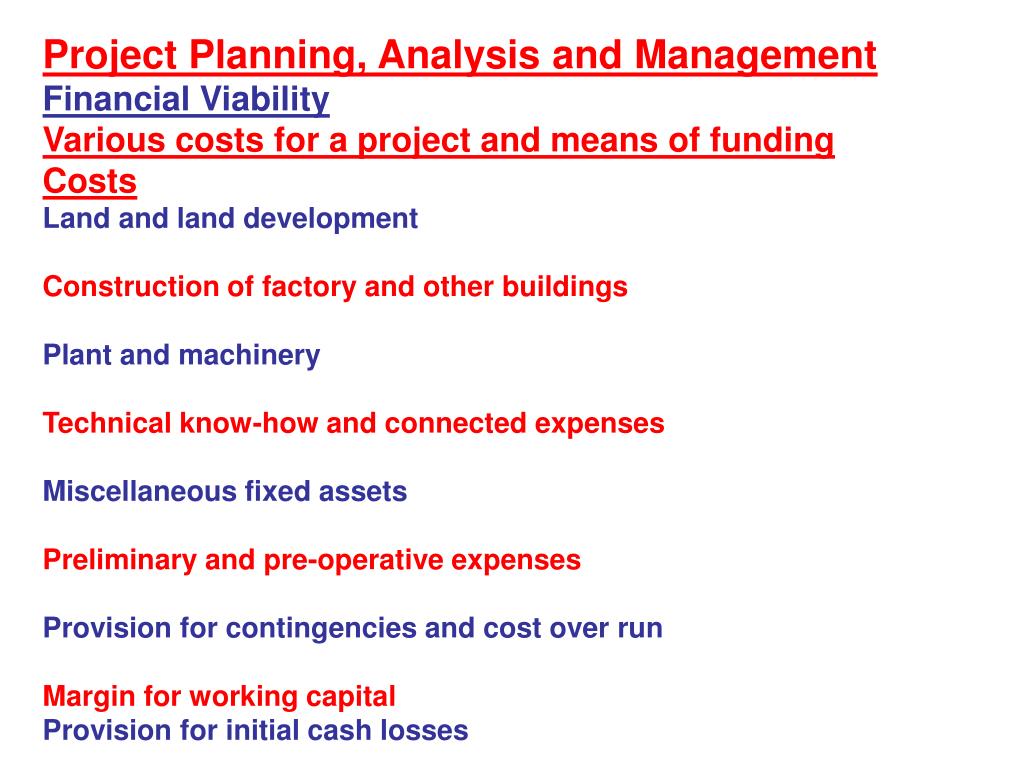 Project Planning, Analysis and Management
Financial Viability
Various costs for a project and means of funding
Costs
Land and land development

Construction of factory and other buildings

Plant and machinery

Technical know-how and connected expenses

Miscellaneous fixed assets

Preliminary and pre-operative expenses

Provision for contingencies and cost over run

Margin for working capital
Provision for initial cash losses